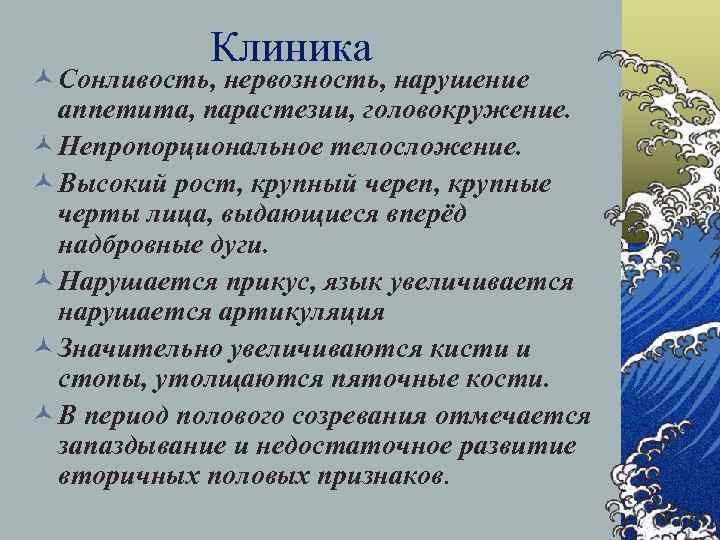 Клиника

Сонливость, нервозность, нарушение аппетита, парастезии, головокружение.

Непропорциональное телосложение.

Высокий рост, крупный череп, крупные черты лица, выдающиеся вперёд надбровные дуги.

Нарушается прикус, язык увеличивается нарушается артикуляция

Значительно увеличиваются кисти и стопы, утолщаются пяточные кости.

В период полового созревания отмечается запаздывание и недостаточное развитие вторичных половых признаков.